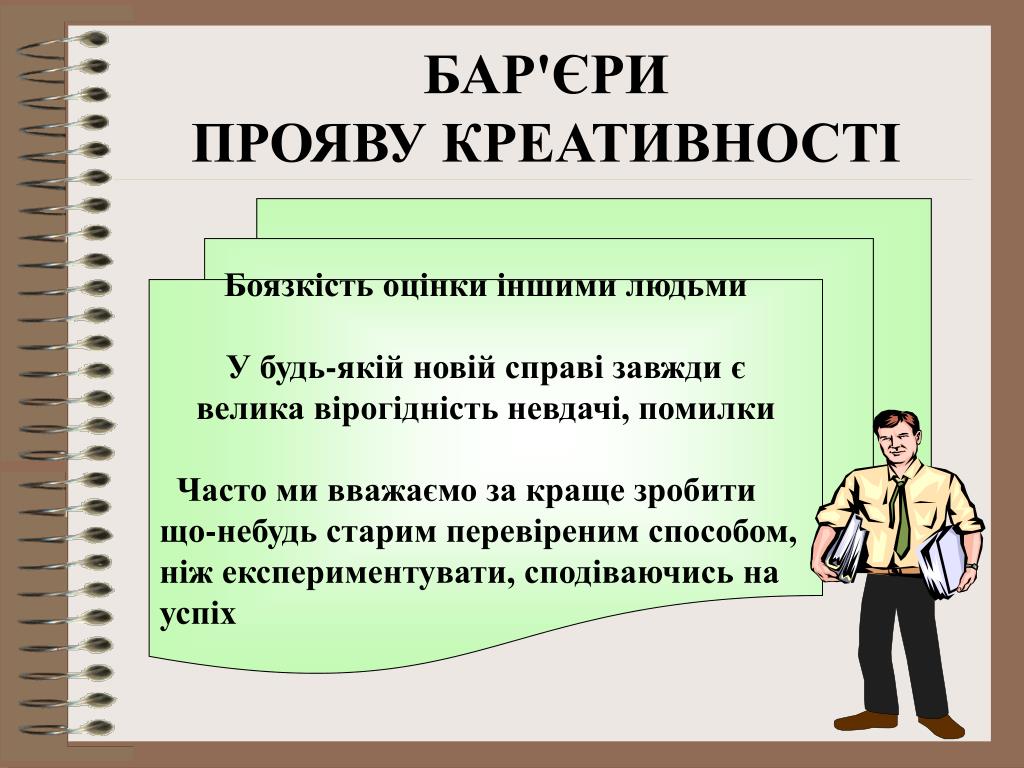 БАР'ЄРИ
ПРОЯВУ КРЕАТИВНОСТІ

Боязкість оцінки іншими людьми

У будь-якій новій справі завжди є велика вірогідність невдачі, помилки

Часто ми вважаємо за краще зробити що-небудь старим перевіреним способом, ніж експериментувати, сподіваючись на успіх